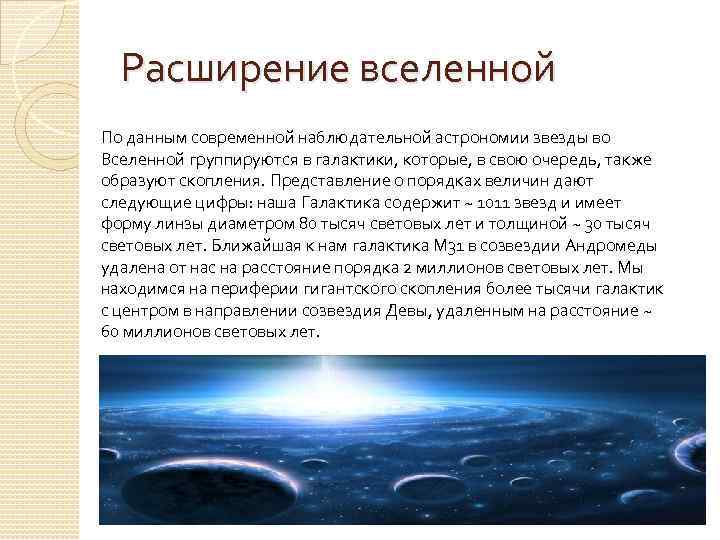 Расширение вселенной

По данным современной наблюдательной астрономии звезды во Вселенной группируются в галактики, которые, в свою очередь, также образуют скопления. Представление о порядках величин дают следующие цифры: наша Галактика содержит ~ 1011 звезд и имеет форму линзы диаметром 80 тысяч световых лет и толщиной ~ 30 тысяч световых лет. Ближайшая к нам галактика М31 в созвездии Андромеды удалена от нас на расстояние порядка 2 миллионов световых лет. Мы находимся на периферии гигантского скопления более тысячи галактик с центром в направлении созвездия Девы, удаленным на расстояние ~ 60 миллионов световых лет.